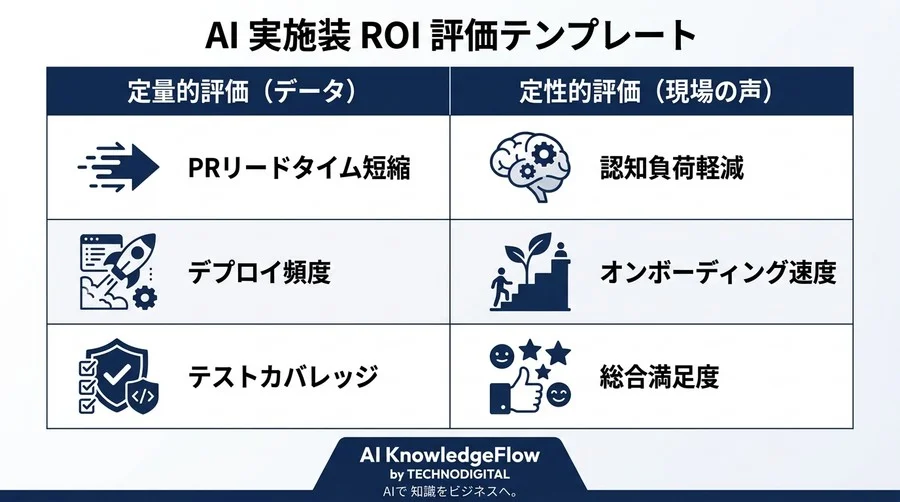 AI 実施装 ROI 評価テンプレート

| 定量的評価（データ） | 定性的評価（現場の声） |
|---|---|
| PRリードタイム短縮 | 認知負荷軽減 |
| デプロイ頻度 | オンボーディング速度 |
| テストカバレッジ | 総合満足度 |

AI KnowledgeFlow
by TECHNODIGITAL
AIで 知識をビジネスへ。